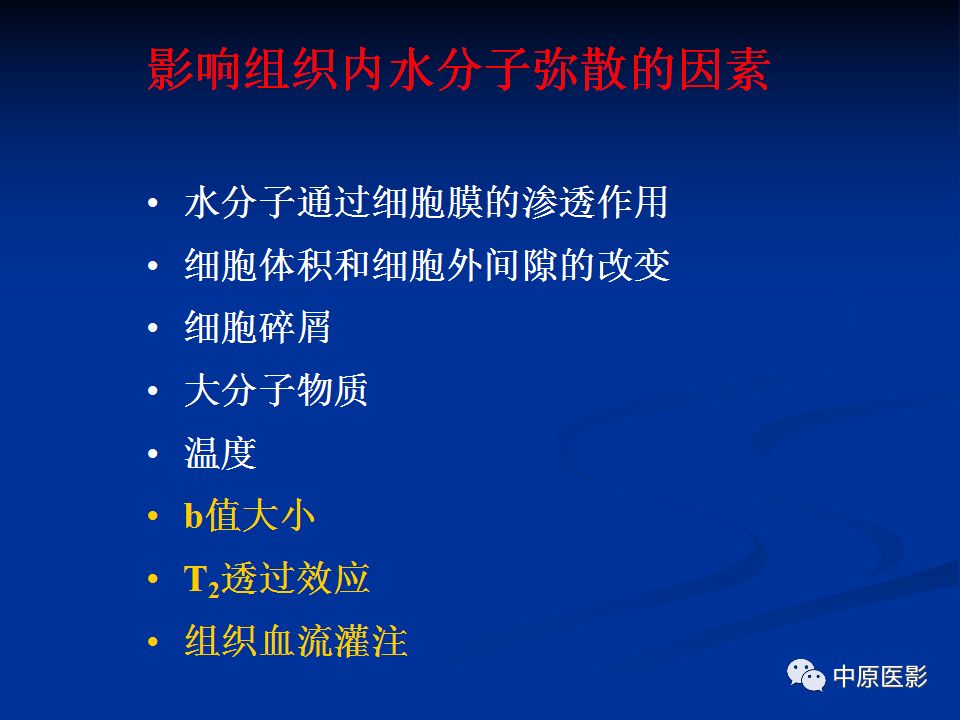 影响组织内水分子弥散的因素

• 水分子通过细胞膜的渗透作用
• 细胞体积和细胞外间隙的改变
• 细胞碎屑
• 大分子物质
• 温度
• b值大小
• $T_2$透过效应
• 组织血流灌注

中原医影